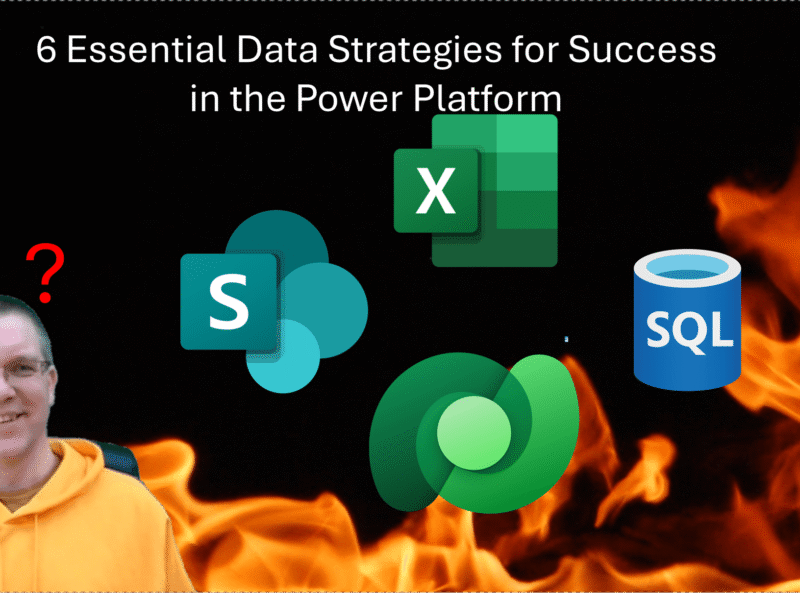 6 Essential Data Strategies for Success in the Power Platform

X

?

S

SQL